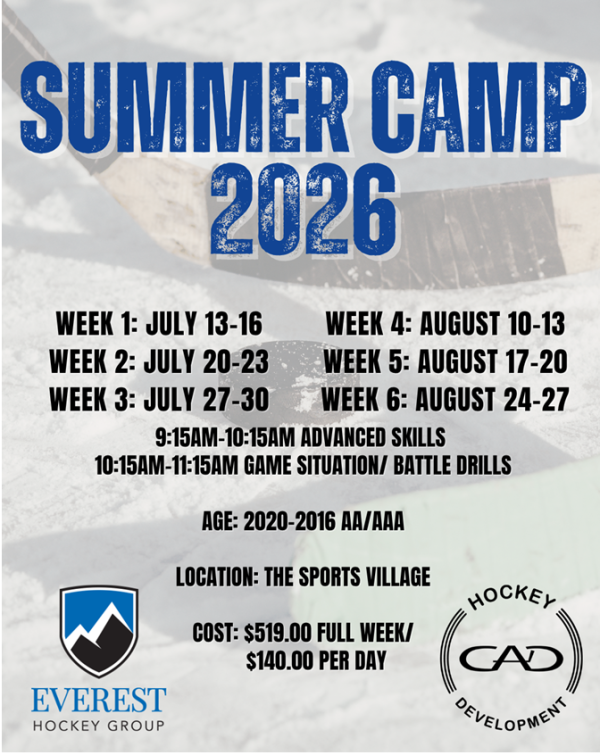 SUMMER CAMP 2026

WEEK 1: JULY 13-16
WEEK 2: JULY 20-23
WEEK 3: JULY 27-30

WEEK 4: AUGUST 10-13
WEEK 5: AUGUST 17-20
WEEK 6: AUGUST 24-27

9:15AM-10:15AM ADVANCED SKILLS
10:15AM-11:15AM GAME SITUATION/ BATTLE DRILLS

AGE: 2020-2016 AA/AAA

LOCATION: THE SPORTS VILLAGE

COST: $519.00 FULL WEEK/
$140.00 PER DAY

EVEREST
HOCKEY GROUP

HOCKEY
CAD
DEVELOPMENT